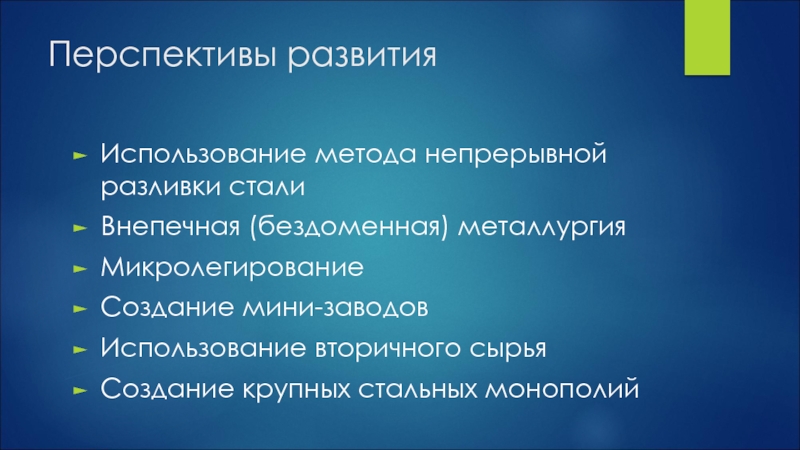 Перспективы развития

► Использование метода непрерывной разливки стали
► Внепечная (бездоменная) металлургия
► Микролегирование
► Создание мини-заводов
► Использование вторичного сырья
► Создание крупных стальных монополий